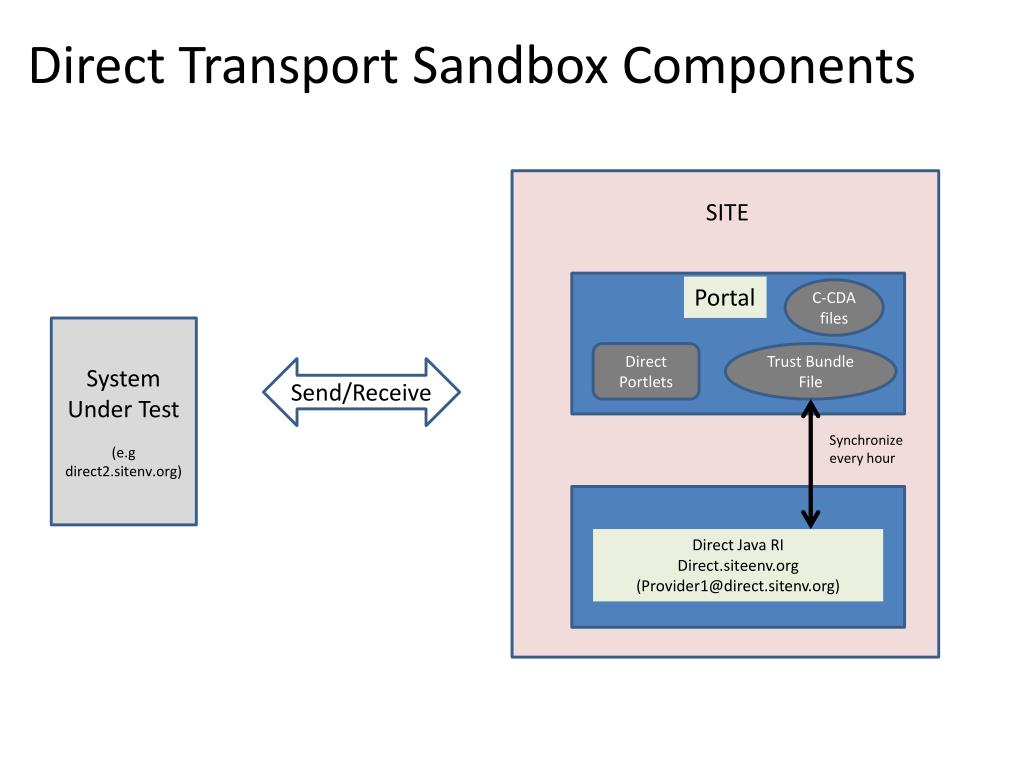 Direct Transport Sandbox Components

System Under Test

(e.g direct2.sitenv.org)

Send/Receive

SITE

Portal

C-CDA files

Direct Portlets

Trust Bundle File

Synchronize every hour

Direct Java RI
Direct.siteenv.org
(Provider1@direct.sitenv.org)